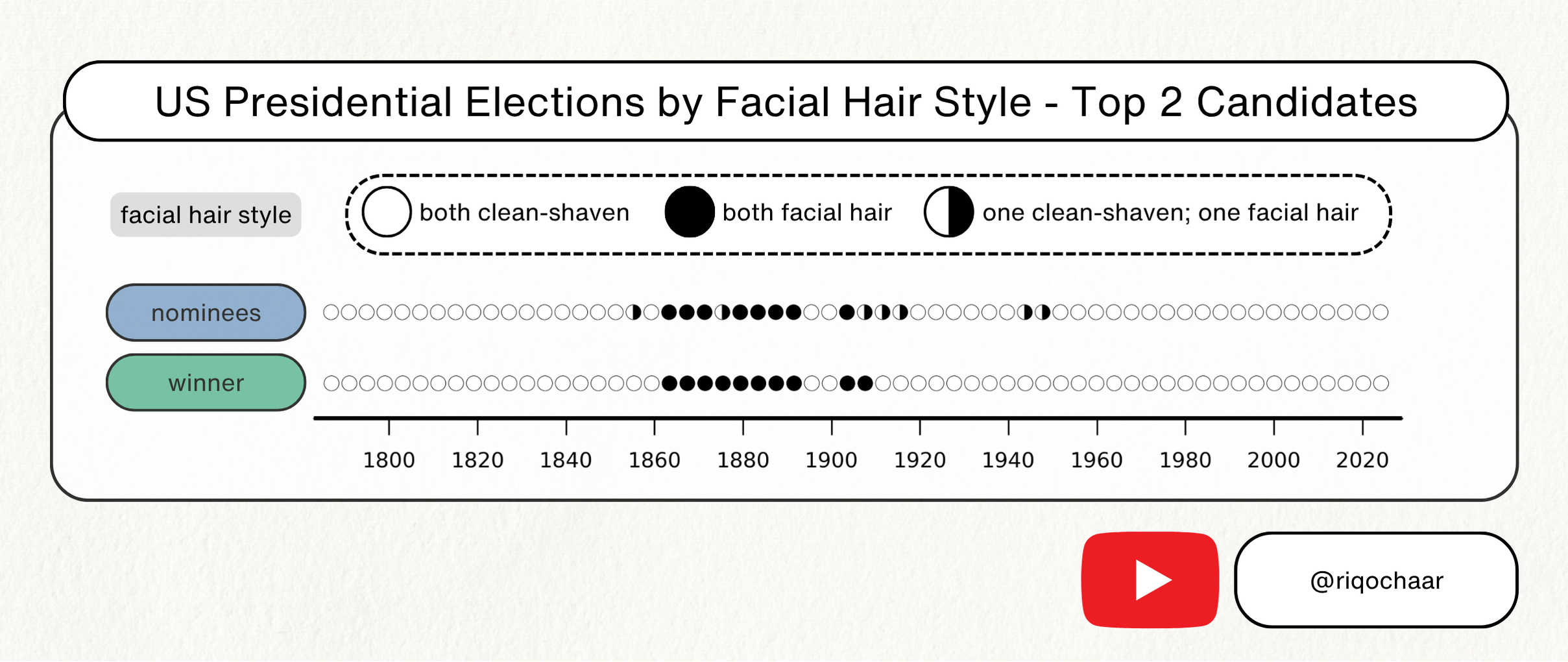 US Presidential Elections by Facial Hair Style - Top 2 Candidates

facial hair style

both clean-shaven

both facial hair

one clean-shaven; one facial hair

nominees

winner

1800 1820 1840 1860 1880 1900 1920 1940 1960 1980 2000 2020

@riqochaar